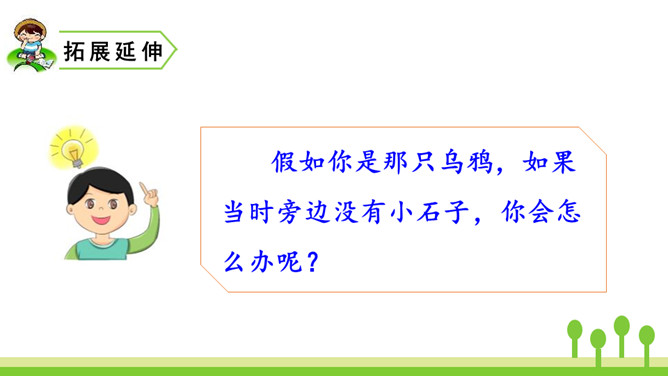 拓展延伸

假如你是那只乌鸦，如果当时旁边没有小石子，你会怎么办呢？